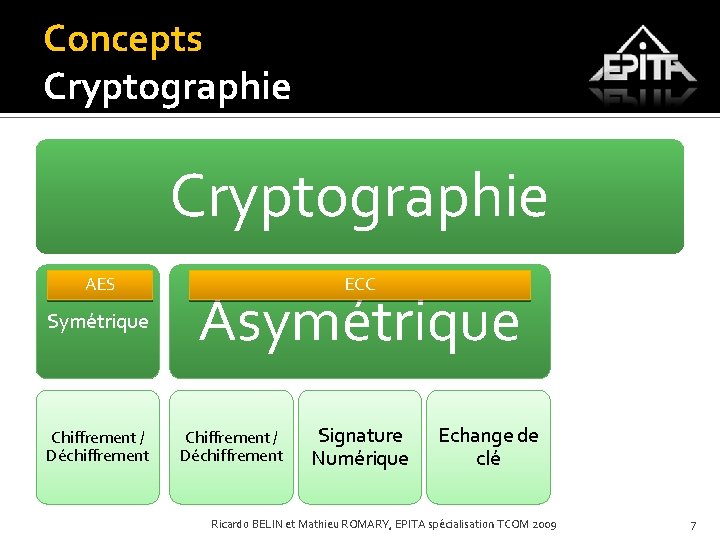 Concepts
Cryptographie

EPITA

Cryptographie

AES
Symétrique

ECC
Asymétrique

Chiffrement / Déchiffrement

Chiffrement / Déchiffrement

Signature Numérique

Echange de clé

Ricardo BELIN et Mathieu ROMARY, EPITA spécialisation TCOM 2009

7